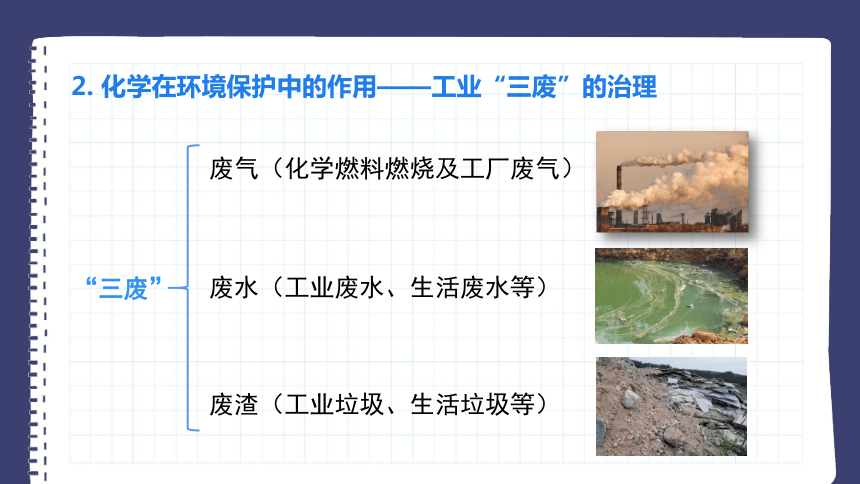 2. 化学在环境保护中的作用——工业“三废”的治理

“三废”

废气（化学燃料燃烧及工厂废气）

废水（工业废水、生活废水等）

废渣（工业垃圾、生活垃圾等）